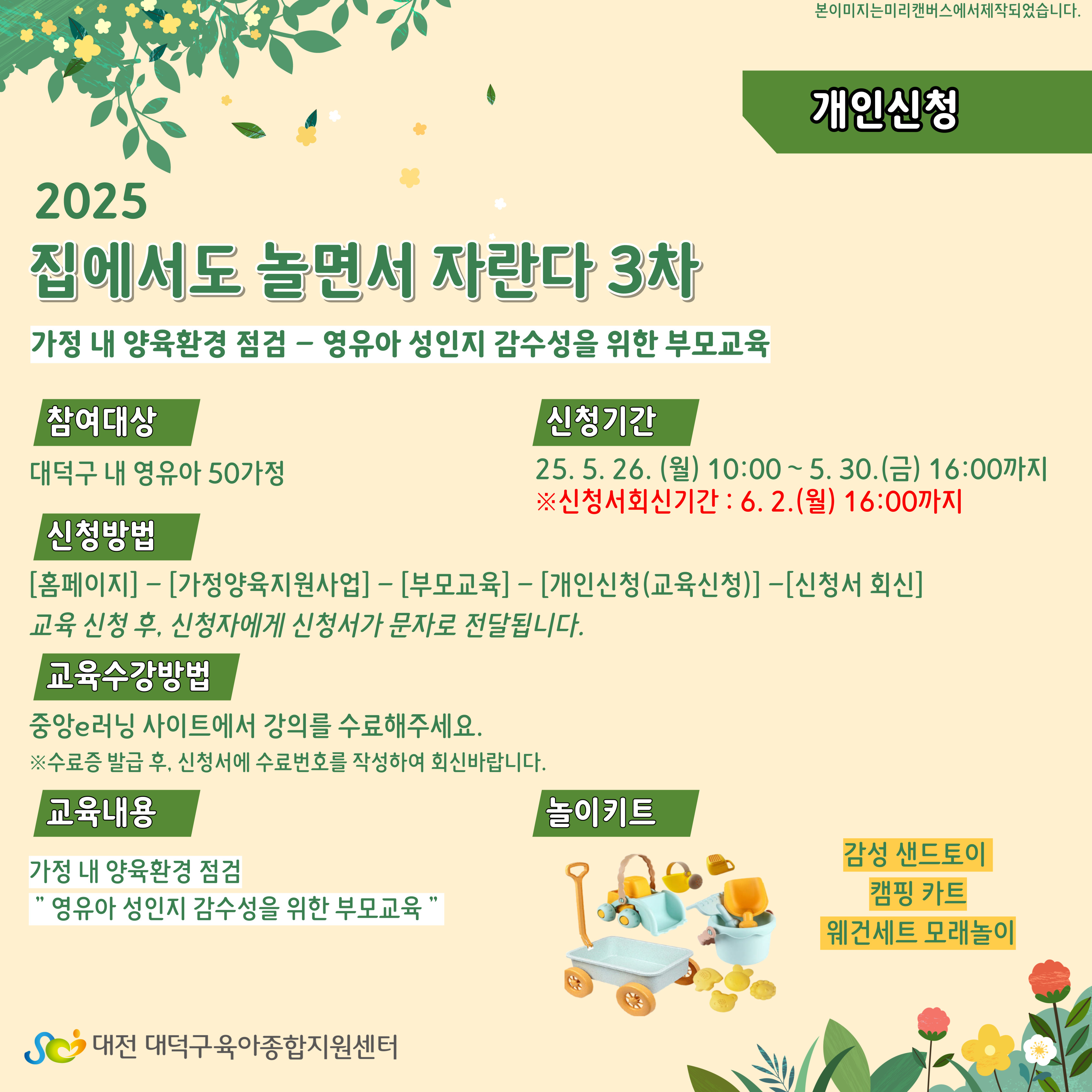 본이미지는미리캔버스에서제작되었습니다.

개인신청

2025
집에서도 놀면서 자란다 3차

가정 내 양육환경 점검 – 영유아 성인지 감수성을 위한 부모교육

참여대상
대덕구 내 영유아 50가정

신청기간
25. 5. 26. (월) 10:00 ~ 5. 30.(금) 16:00까지
※신청서회신기간 : 6. 2.(월) 16:00까지

신청방법
[홈페이지] – [가정양육지원사업] – [부모교육] – [개인신청(교육신청)] –[신청서 회신]
교육 신청 후, 신청자에게 신청서가 문자로 전달됩니다.

교육수강방법
중앙e러닝 사이트에서 강의를 수료해주세요.
※수료증 발급 후, 신청서에 수료번호를 작성하여 회신바랍니다.

교육내용
가정 내 양육환경 점검
" 영유아 성인지 감수성을 위한 부모교육 "

놀이키트
감성 샌드토이
캠핑 카트
웨건세트 모래놀이

대전 대덕구육아종합지원센터